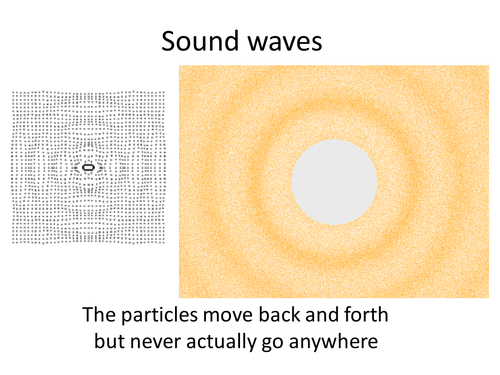 Sound waves

The particles move back and forth but never actually go anywhere